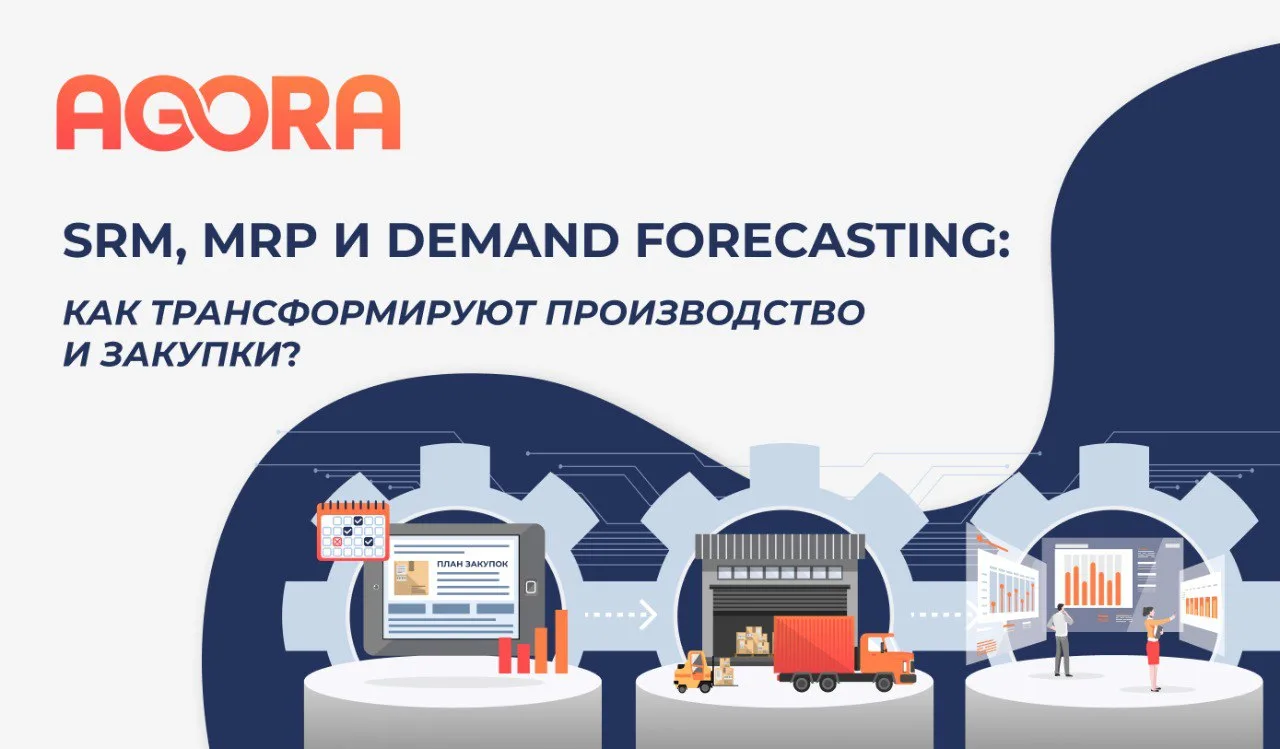 AGORA

SRM, MRP И DEMAND FORECASTING:

КАК ТРАНСФОРМИРУЮТ ПРОИЗВОДСТВО И ЗАКУПКИ?

ПЛАН ЗАКУПОК